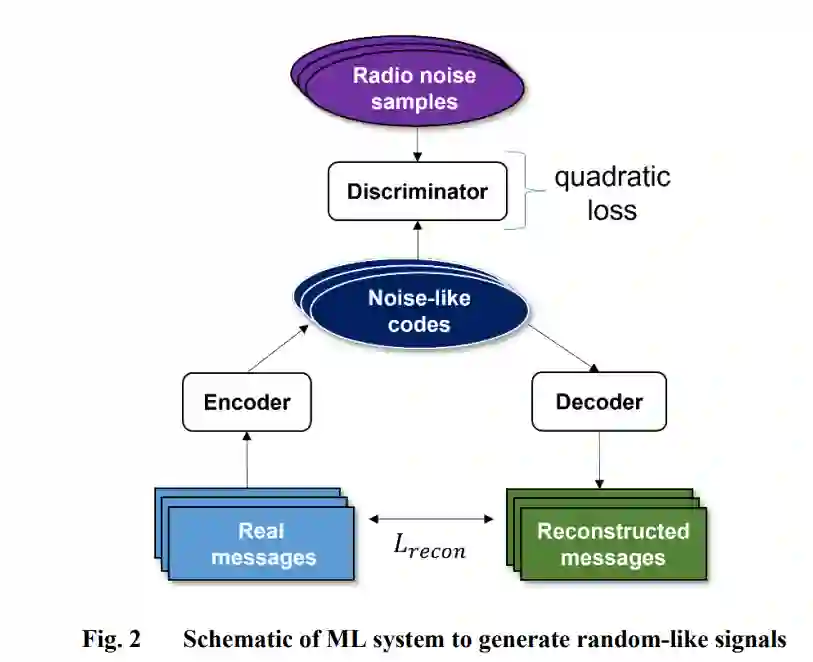 Radio noise samples

Discriminator

quadratic loss

Noise-like codes

Encoder

Decoder

Real messages

$L_{recon}$

Reconstructed messages

Fig. 2 Schematic of ML system to generate random-like signals